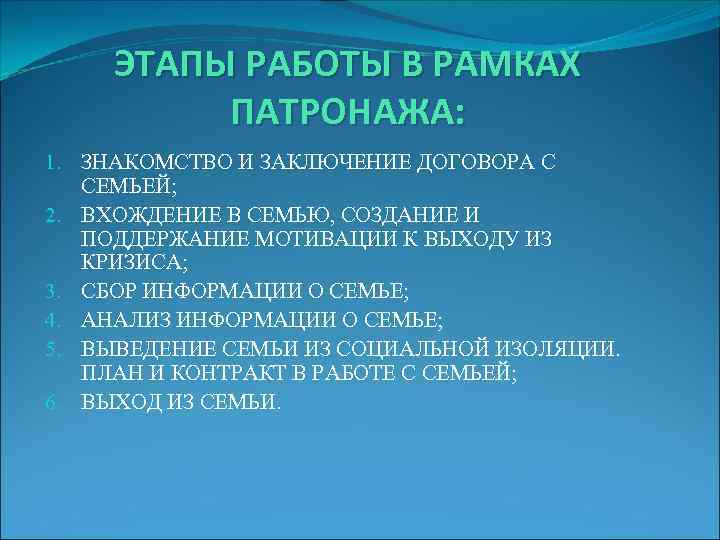 ЭТАПЫ РАБОТЫ В РАМКАХ ПАТРОНАЖА:

1. ЗНАКОМСТВО И ЗАКЛЮЧЕНИЕ ДОГОВОРА С СЕМЬЕЙ;
2. ВХОЖДЕНИЕ В СЕМЬЮ, СОЗДАНИЕ И ПОДДЕРЖАНИЕ МОТИВАЦИИ К ВЫХОДУ ИЗ КРИЗИСА;
3. СБОР ИНФОРМАЦИИ О СЕМЬЕ;
4. АНАЛИЗ ИНФОРМАЦИИ О СЕМЬЕ;
5. ВЫВЕДЕНИЕ СЕМЬИ ИЗ СОЦИАЛЬНОЙ ИЗОЛЯЦИИ. ПЛАН И КОНТРАКТ В РАБОТЕ С СЕМЬЕЙ;
6. ВЫХОД ИЗ СЕМЬИ.